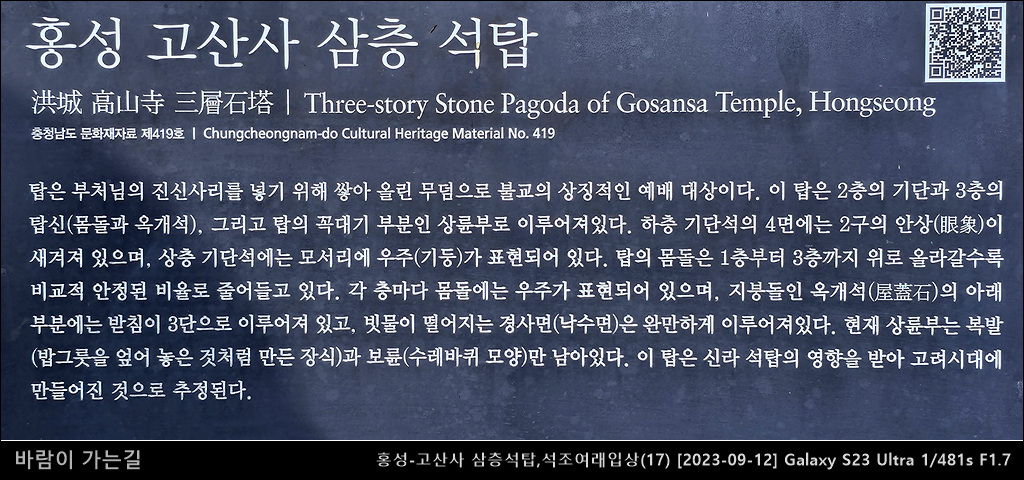 홍성 고산사 삼층 석탑

洪城 高山寺 三層石塔 | Three-story Stone Pagoda of Gosansa Temple, Hongseong

충청남도 문화재자료 제419호 | Chungcheongnam-do Cultural Heritage Material No. 419

탑은 부처님의 진신사리를 넣기 위해 쌓아 올린 무덤으로 불교의 상징적인 예배 대상이다. 이 탑은 2층의 기단과 3층의 탑신(몸돌과 옥개석), 그리고 탑의 꼭대기 부분인 상륜부로 이루어져있다. 하층 기단석의 4면에는 2구의 안상(眼象)이 새겨져 있으며, 상층 기단석에는 모서리에 우주(기둥)가 표현되어 있다. 탑의 몸돌은 1층부터 3층까지 위로 올라갈수록 비교적 안정된 비율로 줄어들고 있다. 각 층마다 몸돌에는 우주가 표현되어 있으며, 지붕돌인 옥개석(屋蓋石)의 아래 부분에는 받침이 3단으로 이루어져 있고, 빗물이 떨어지는 경사면(낙수면)은 완만하게 이루어져있다. 현재 상륜부는 복발(밥그릇을 엎어 놓은 것처럼 만든 장식)과 보륜(수레바퀴 모양)만 남아있다. 이 탑은 신라 석탑의 영향을 받아 고려시대에 만들어진 것으로 추정된다.

바람이 가는길

홍성-고산사 삼층석탑,석조여래입상(17) [2023-09-12] Galaxy S23 Ultra 1/481s F1.7